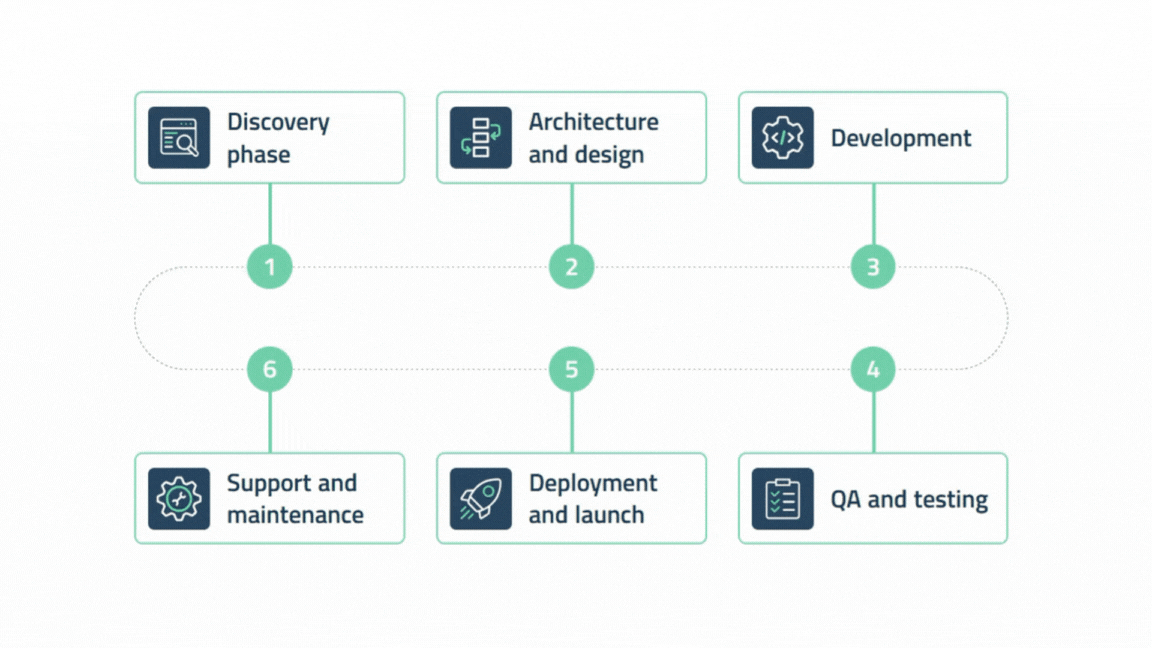 Discovery phase

Architecture and design

Development

1

2

3

6

5

4

Support and maintenance

Deployment and launch

QA and testing